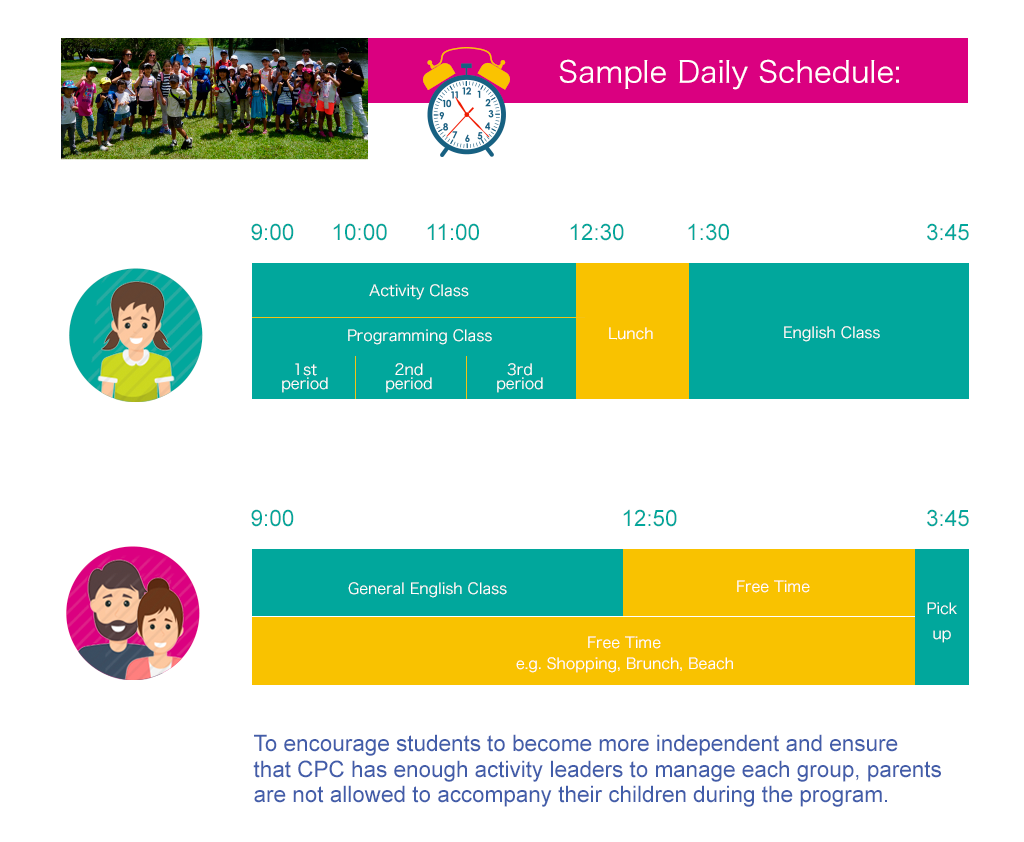 Sample Daily Schedule:

12
1
2
3
4
5
6
7
8
9
10
11

9:00 10:00 11:00 12:30 1:30 3:45

Activity Class

Programming Class

1st period

2nd period

3rd period

Lunch

English Class

9:00 12:50 3:45

General English Class

Free Time

Free Time
e.g. Shopping, Brunch, Beach

Pick up

To encourage students to become more independent and ensure that CPC has enough activity leaders to manage each group, parents are not allowed to accompany their children during the program.